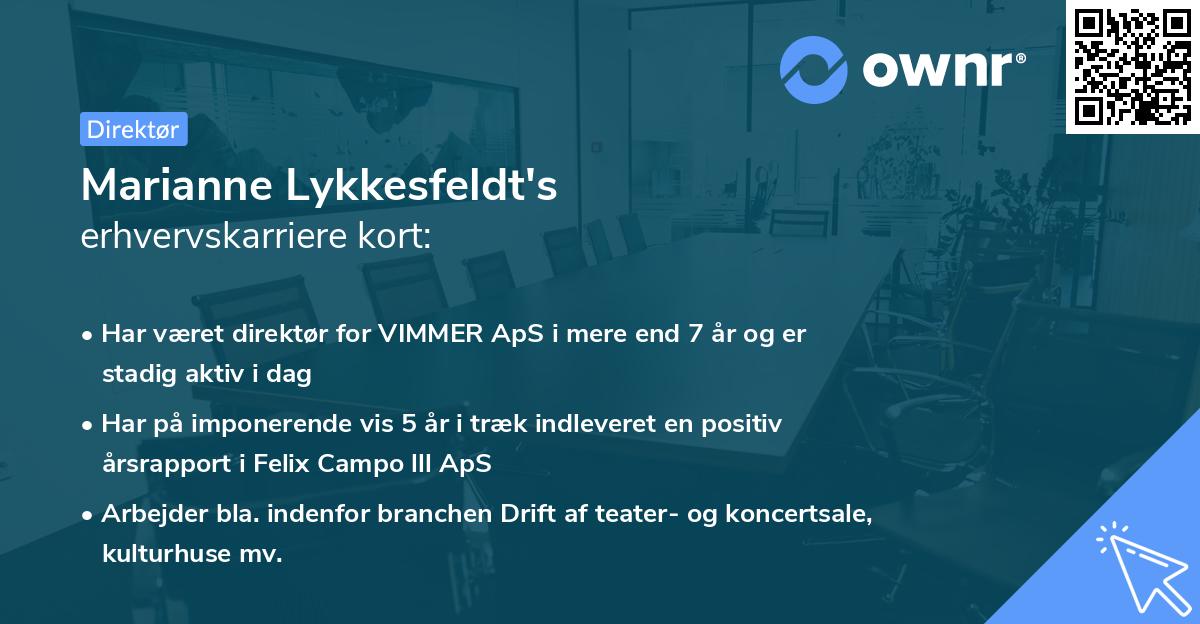 ownr®

Direktør

Marianne Lykkesfeldt's
erhvervskarriere kort:

• Har været direktør for VIMMER ApS i mere end 7 år og er stadig aktiv i dag

• Har på imponerende vis 5 år i træk indleveret en positiv årsrapport i Felix Campo III ApS

• Arbejder bla. indenfor branchen Drift af teater- og koncertsale, kulturhuse mv.